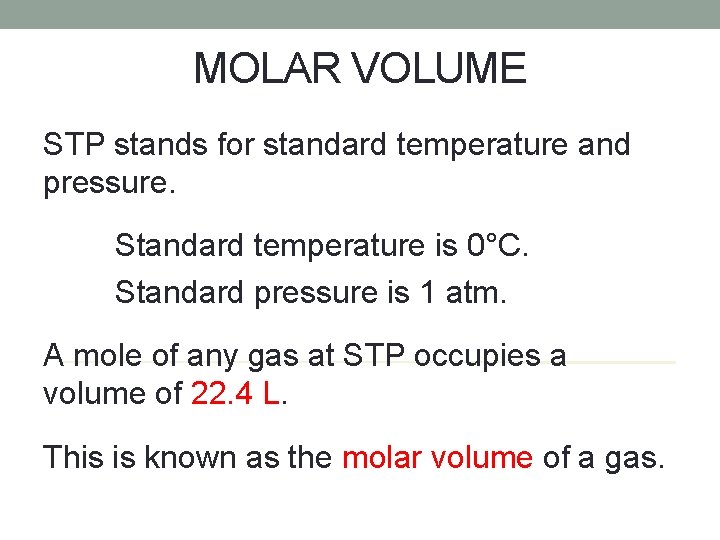 MOLAR VOLUME

STP stands for standard temperature and pressure.

Standard temperature is 0°C.

Standard pressure is 1 atm.

A mole of any gas at STP occupies a volume of 22.4 L.

This is known as the molar volume of a gas.